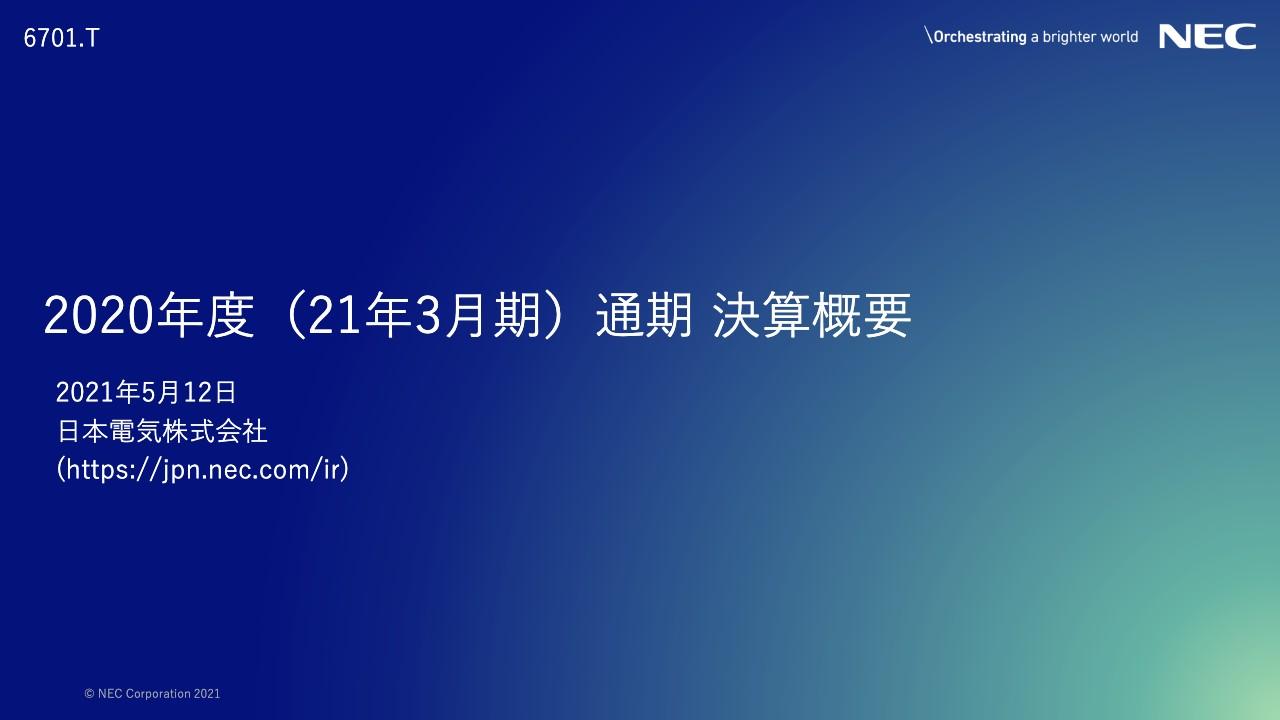 6701.T

\Orchestrating a brighter world NEC

2020年度（21年3月期）通期 決算概要

2021年5月12日
日本電気株式会社
(https://jpn.nec.com/ir)

© NEC Corporation 2021